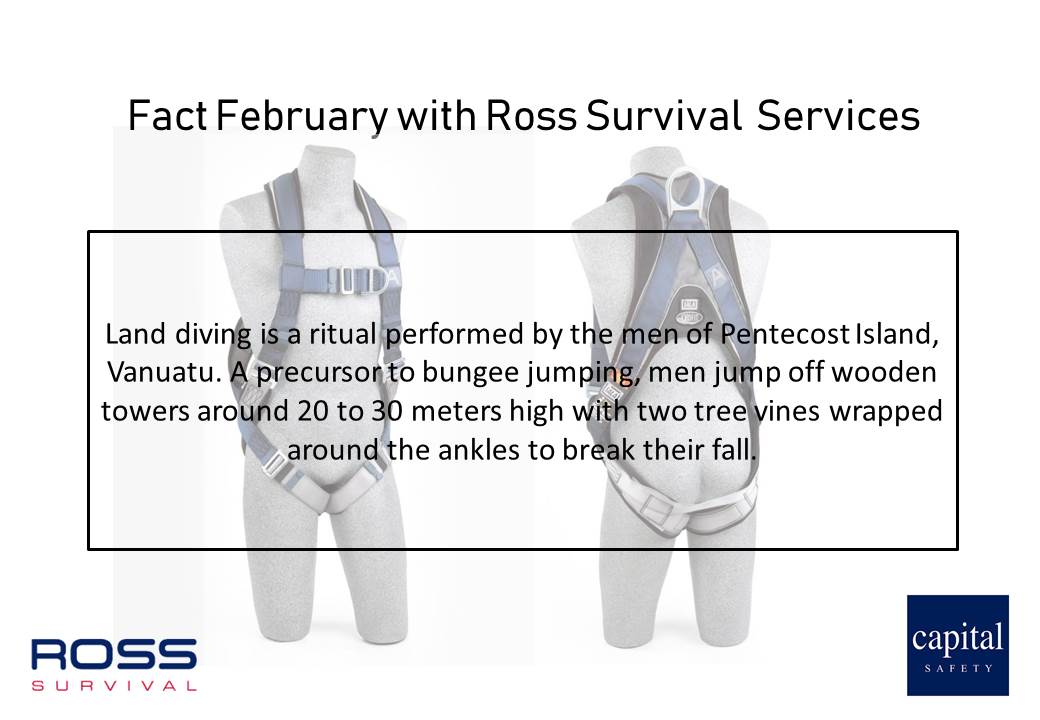 Fact February with Ross Survival Services

Land diving is a ritual performed by the men of Pentecost Island, Vanuatu. A precursor to bungee jumping, men jump off wooden towers around 20 to 30 meters high with two tree vines wrapped around the ankles to break their fall.

ROSS
SURVIVAL

capital
SAFETY